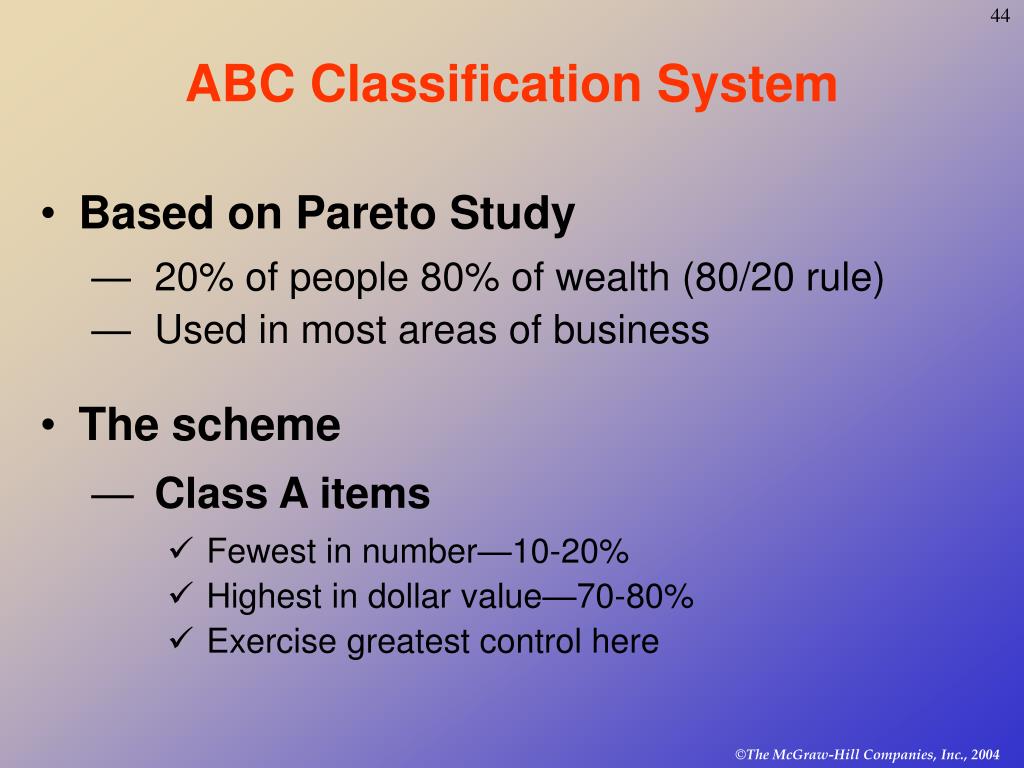 44

ABC Classification System

• Based on Pareto Study
— 20% of people 80% of wealth (80/20 rule)
— Used in most areas of business

• The scheme
— Class A items
✓ Fewest in number—10-20%
✓ Highest in dollar value—70-80%
✓ Exercise greatest control here

©The McGraw-Hill Companies, Inc., 2004